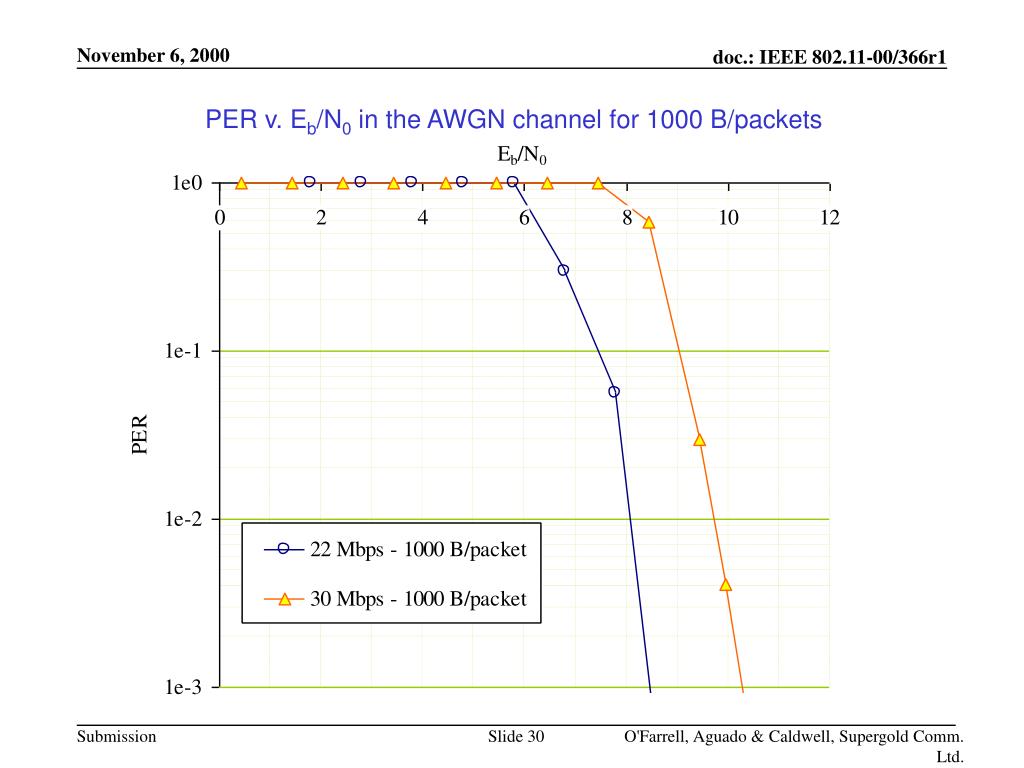 November 6, 2000

doc.: IEEE 802.11-00/366r1

PER v. $E_b/N_0$ in the AWGN channel for 1000 B/packets

$E_b/N_0$

1e0
0
2
4
6
8
10
12

1e-1

PER

1e-2

22 Mbps - 1000 B/packet

30 Mbps - 1000 B/packet

1e-3

Submission

Slide 30

O'Farrell, Aguado & Caldwell, Supergold Comm. Ltd.